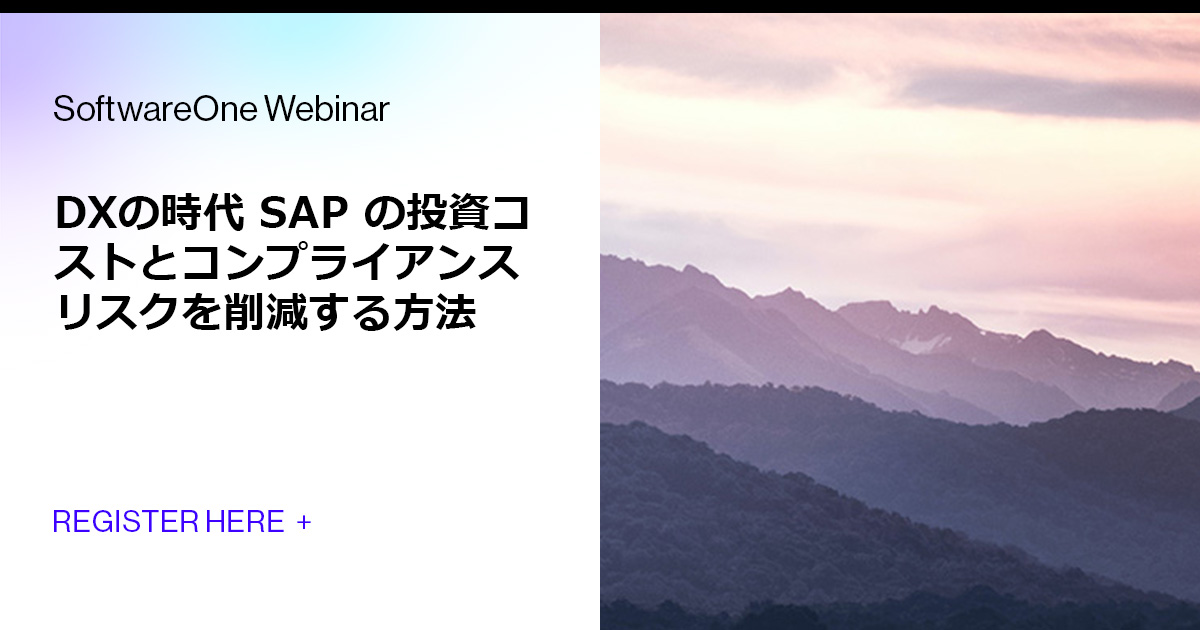 SoftwareOne Webinar

DXの時代 SAP の投資コストとコンプライアンスリスクを削減する方法

REGISTER HERE +